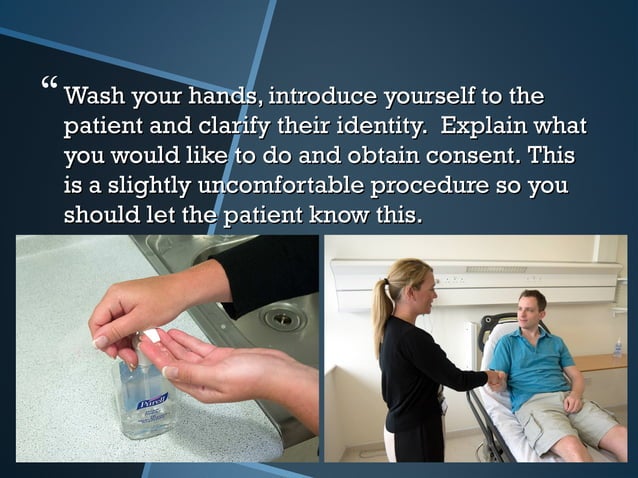 “ Wash your hands, introduce yourself to the patient and clarify their identity.  Explain what you would like to do and obtain consent. This is a slightly uncomfortable procedure so you should let the patient know this.

Purell